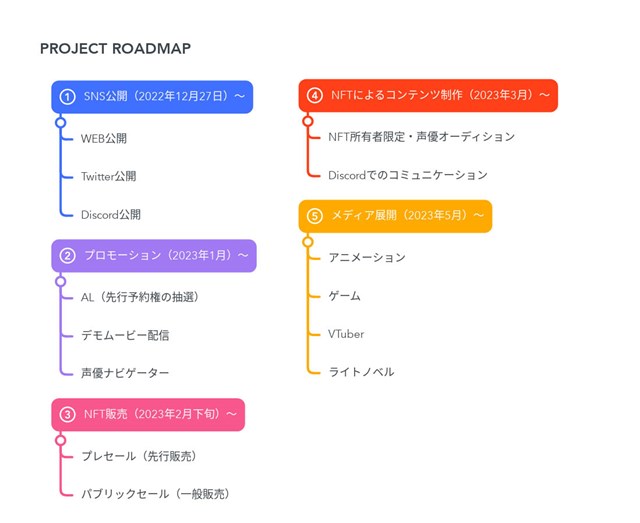 PROJECT ROADMAP

① SNS公開（2022年12月27日）～

WEB公開

Twitter公開

Discord公開

② プロモーション（2023年1月）～

AL（先行予約権の抽選）

デモムービー配信

声優ナビゲーター

③ NFT販売（2023年2月下旬）～

プレセール（先行販売）

パブリックセール（一般販売）

④ NFTによるコンテンツ制作（2023年3月）～

NFT所有者限定・声優オーディション

Discordでのコミュニケーション

⑤ メディア展開（2023年5月）～

アニメーション

ゲーム

VTuber

ライトノベル